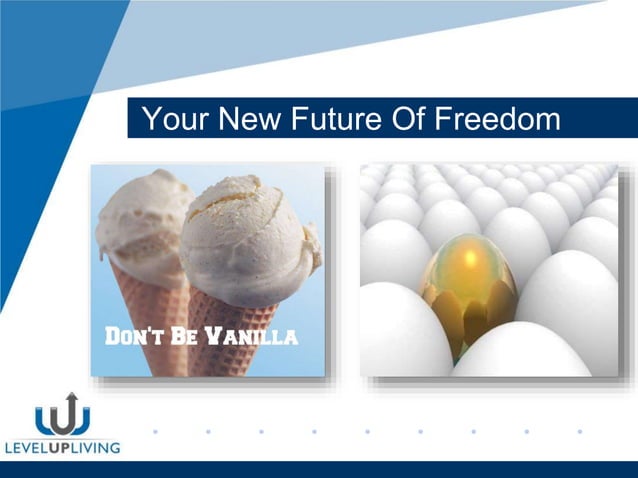 Your New Future Of Freedom

DON'T BE VANILLA

LEVELUPLIVING